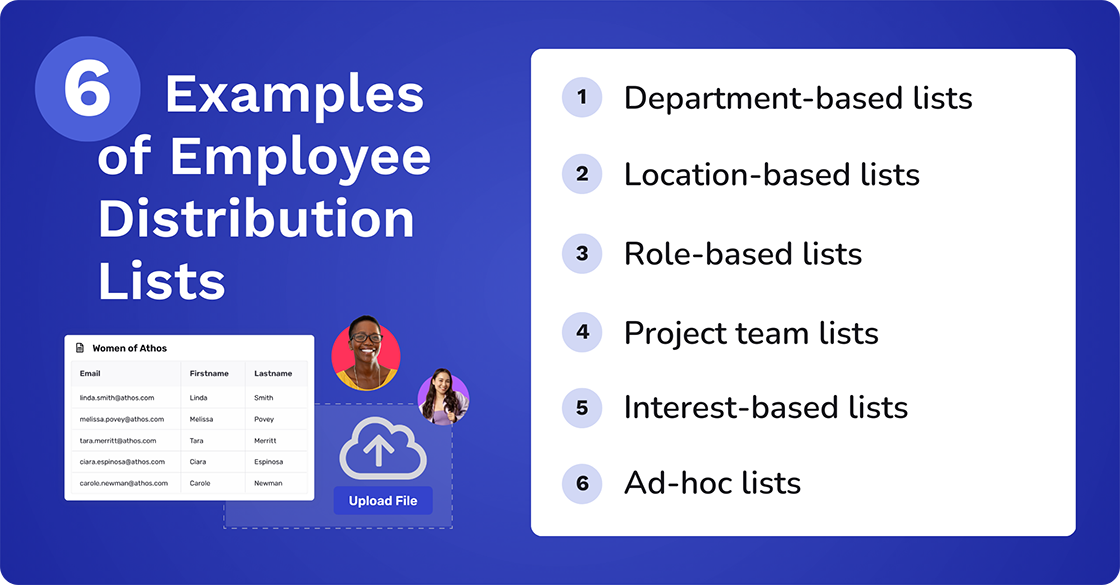 6 Examples of Employee Distribution Lists

Women of Athos

| Email | Firstname | Lastname |
|---|---|---|
| linda.smith@athos.com | Linda | Smith |
| melissa.povey@athos.com | Melissa | Povey |
| tara.merritt@athos.com | Tara | Merritt |
| ciara.espinosa@athos.com | Ciara | Espinosa |
| carole.newman@athos.com | Carole | Newman |

Upload File

1 Department-based lists

2 Location-based lists

3 Role-based lists

4 Project team lists

5 Interest-based lists

6 Ad-hoc lists